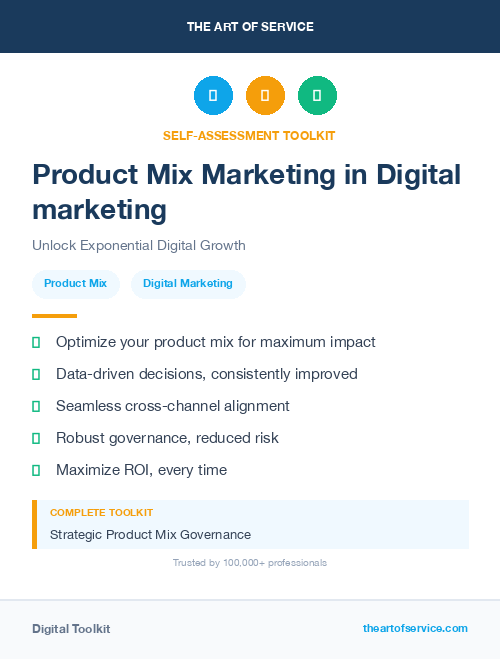 THE ART OF SERVICE

SELF-ASSESSMENT TOOLKIT

Product Mix Marketing in Digital marketing

Unlock Exponential Digital Growth

Product Mix

Digital Marketing

Optimize your product mix for maximum impact

Data-driven decisions, consistently improved

Seamless cross-channel alignment

Robust governance, reduced risk

Maximize ROI, every time

COMPLETE TOOLKIT

Strategic Product Mix Governance

Trusted by 100,000+ professionals

Digital Toolkit

theartofservice.com